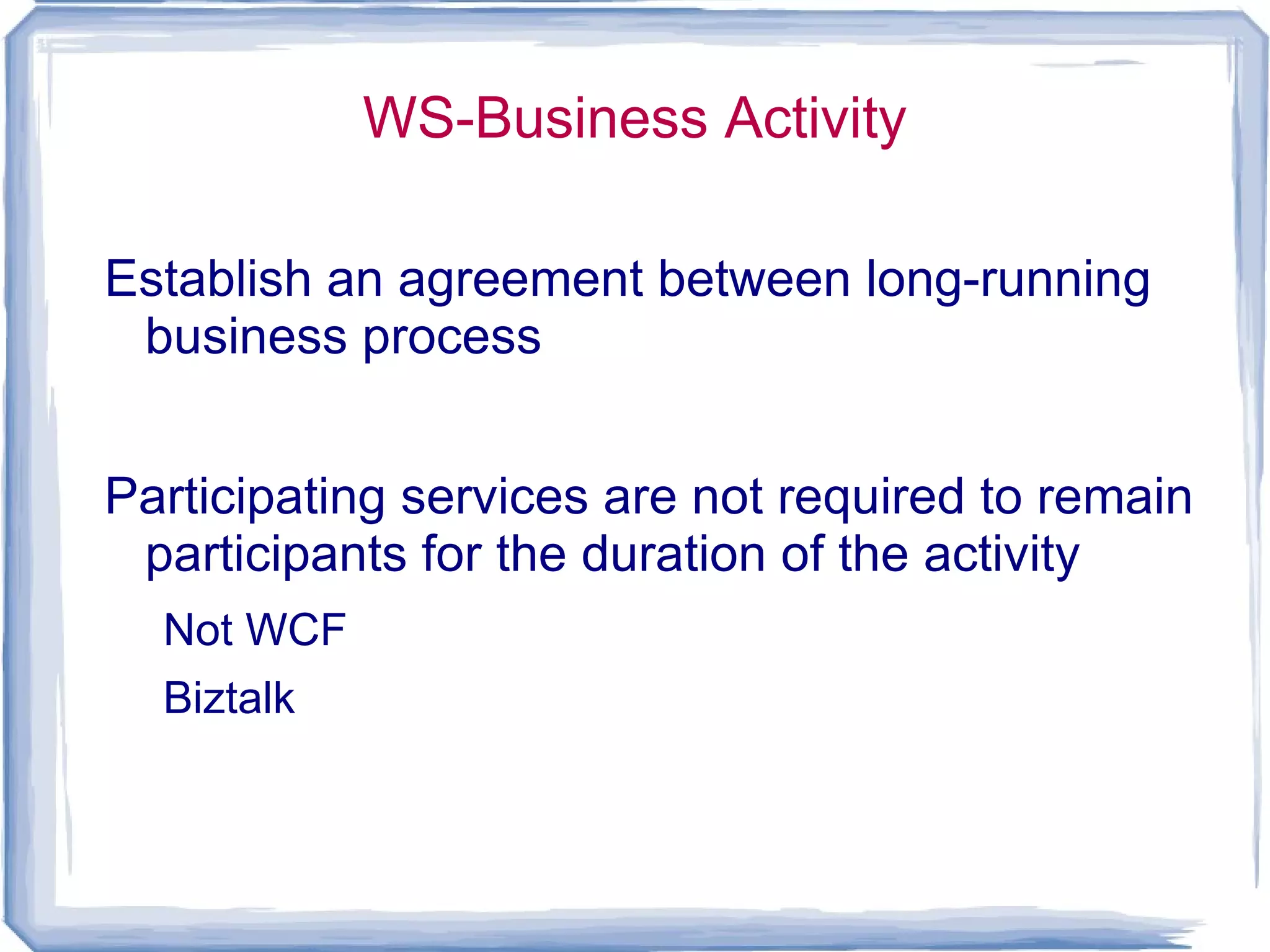 WS-Business Activity

Establish an agreement between long-running business process

Participating services are not required to remain participants for the duration of the activity

Not WCF

Biztalk